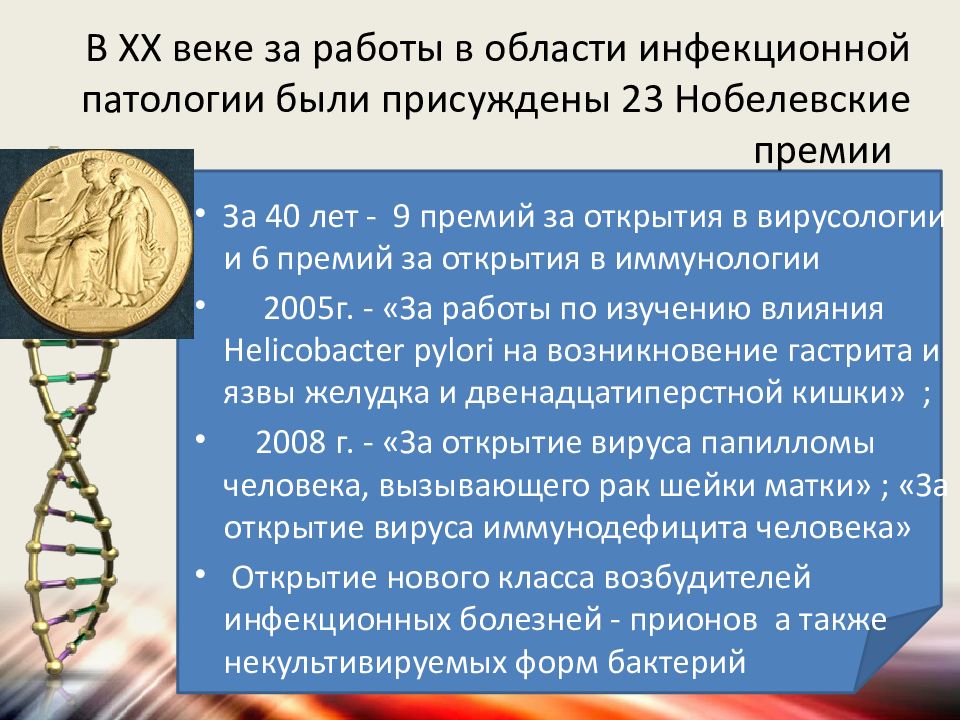 В XX веке за работы в области инфекционной патологии были присуждены 23 Нобелевские премии

• За 40 лет - 9 премий за открытия в вирусологии и 6 премий за открытия в иммунологии
• 2005г. - «За работы по изучению влияния Helicobacter pylori на возникновение гастрита и язвы желудка и двенадцатиперстной кишки» ;
• 2008 г. - «За открытие вируса папилломы человека, вызывающего рак шейки матки» ; «За открытие вируса иммунодефицита человека»
• Открытие нового класса возбудителей инфекционных болезней - прионов а также некультивируемых форм бактерий